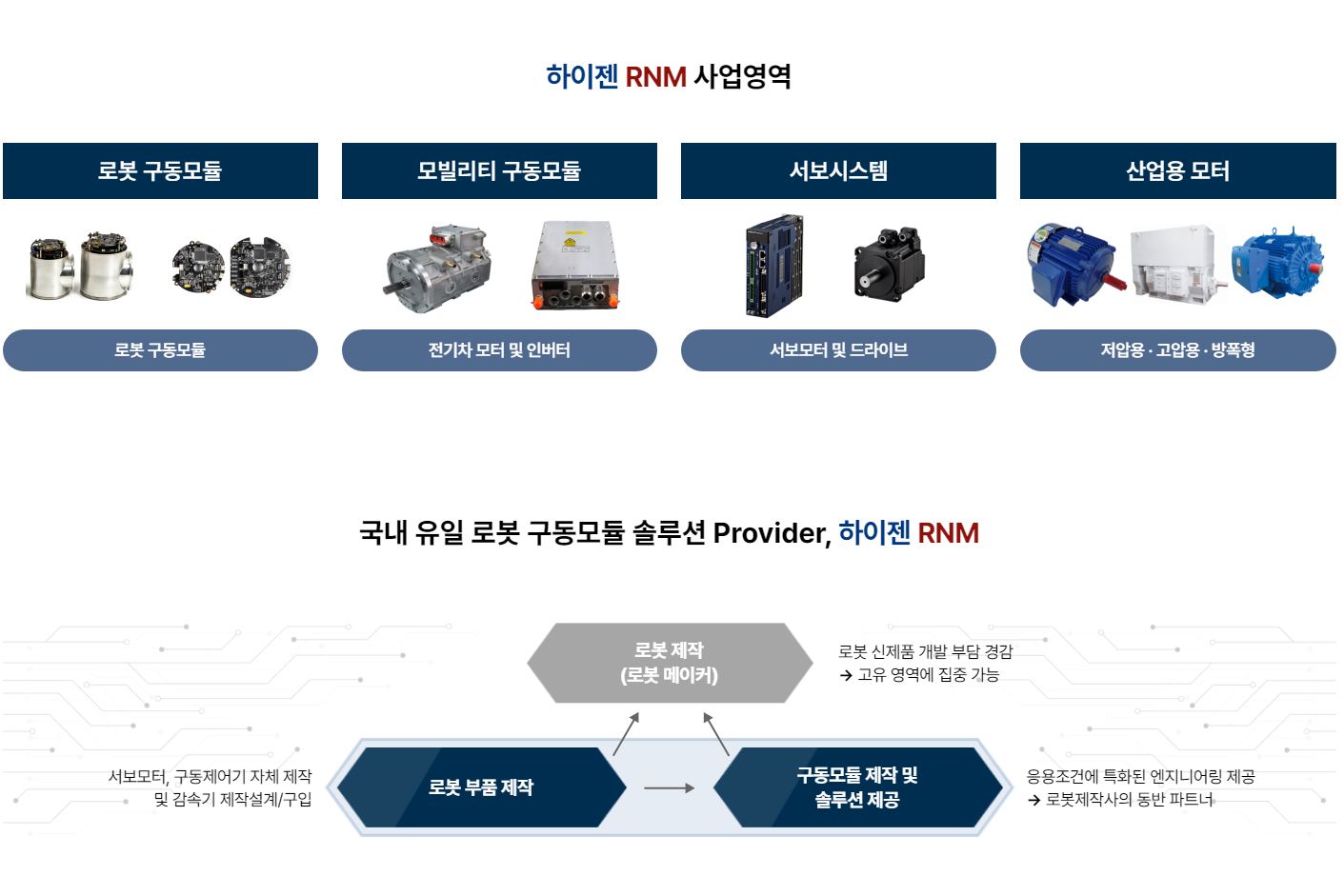 하이젠 RNM 사업영역

로봇 구동모듈

로봇 구동모듈

모빌리티 구동모듈

전기차 모터 및 인버터

서보시스템

서보모터 및 드라이브

산업용 모터

저압용 · 고압용 · 방폭형

국내 유일 로봇 구동모듈 솔루션 Provider, 하이젠 RNM

로봇 제작
(로봇 메이커)

로봇 신제품 개발 부담 경감
→ 고유 영역에 집중 가능

서보모터, 구동제어기 자체 제작
및 감속기 제작설계/구입

로봇 부품 제작

구동모듈 제작 및
솔루션 제공

응용조건에 특화된 엔지니어링 제공
→ 로봇제작사의 동반 파트너